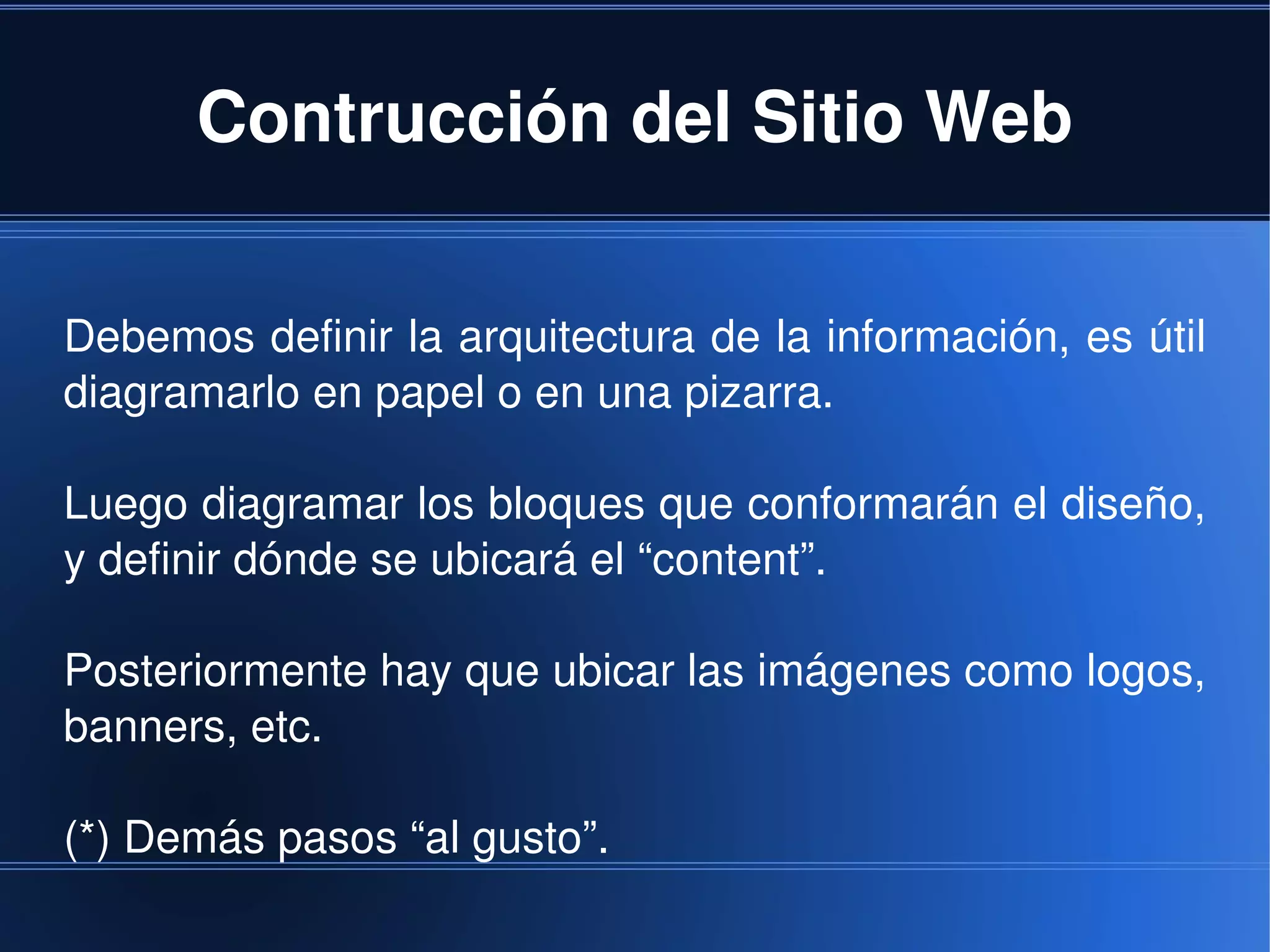 Contrucción del Sitio Web

Debemos definir la arquitectura de la información, es útil diagramarlo en papel o en una pizarra.

Luego diagramar los bloques que conformarán el diseño, y definir dónde se ubicará el “content”.

Posteriormente hay que ubicar las imágenes como logos, banners, etc.

(*) Demás pasos “al gusto”.